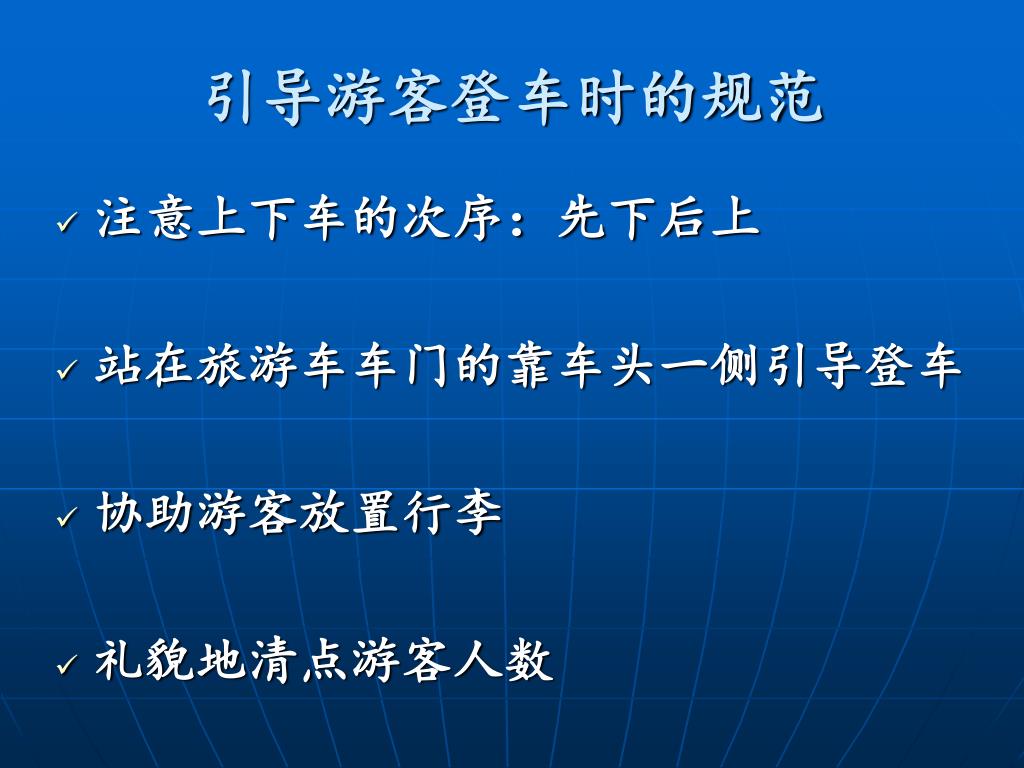 引导游客登车时的规范

✓ 注意上下车的次序：先下后上

✓ 站在旅游车车门的靠车头一侧引导登车

✓ 协助游客放置行李

✓ 礼貌地清点游客人数